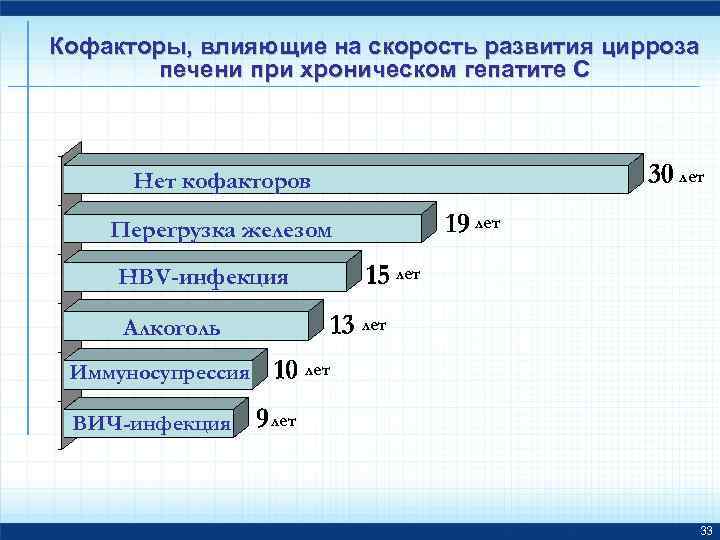 Кофакторы, влияющие на скорость развития цирроза печени при хроническом гепатите С

Нет кофакторов 30 лет

Перегрузка железом 19 лет

HBV-инфекция 15 лет

Алкоголь 13 лет

Иммуносупрессия 10 лет

ВИЧ-инфекция 9 лет

33